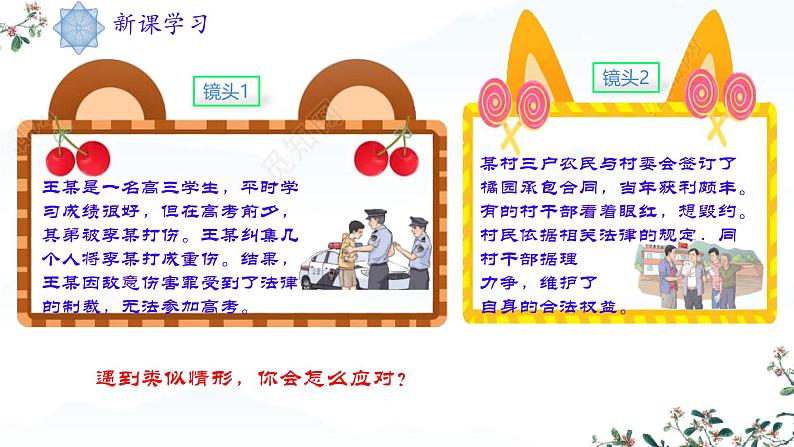 新课学习

镜头1

王某是一名高三学生，平时学习成绩很好，但在高考前夕，其弟被李某打伤。王某纠集几个人将李某打成重伤。结果，王某因故意伤害罪受到了法律的制裁，无法参加高考。

镜头2

某村三户农民与村委会签订了橘园承包合同，当年获利颇丰。有的村干部看着眼红，想毁约。村民依据相关法律的规定，同村干部据理力争，维护了自身的合法权益。

遇到类似情形，你会怎么应对？